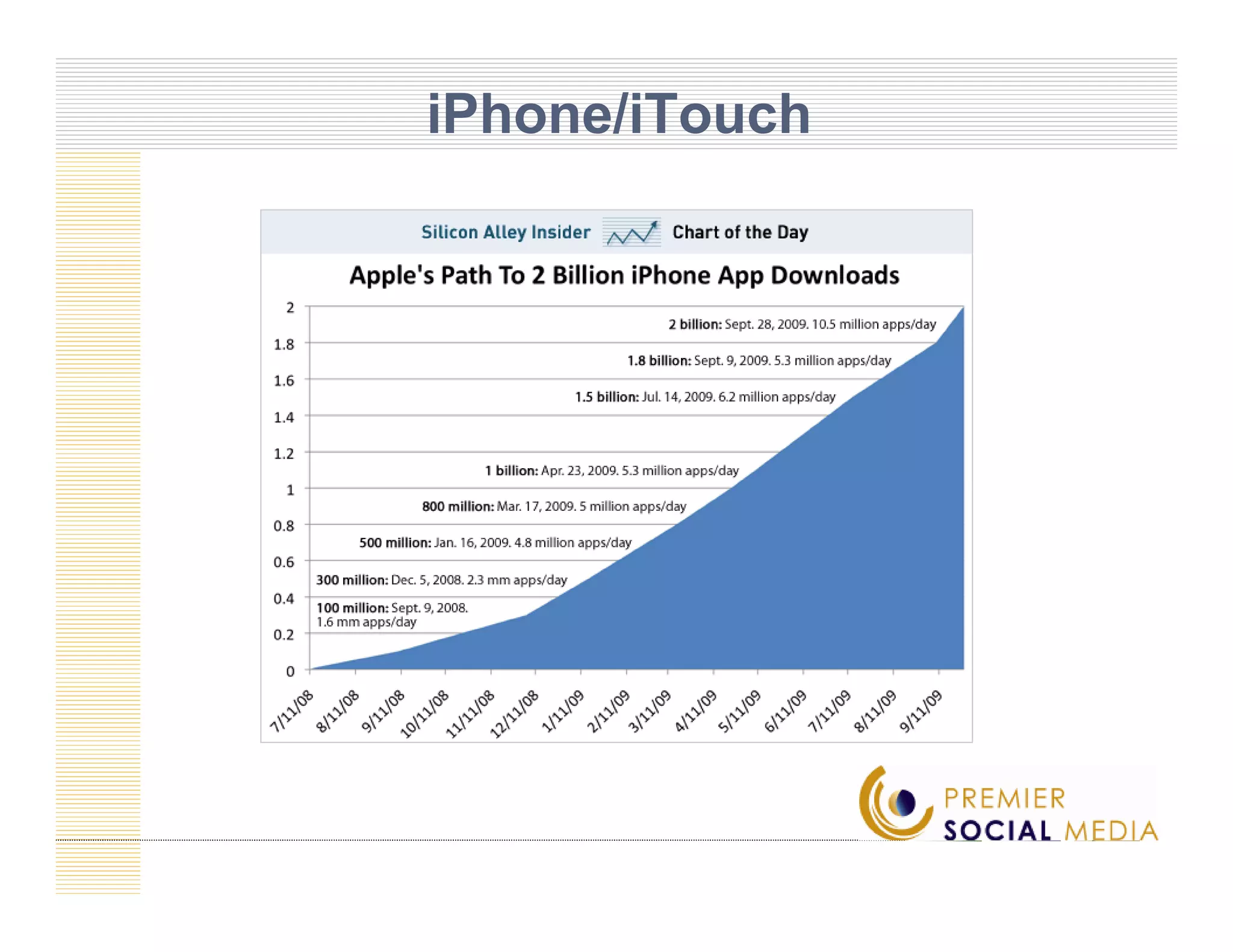 iPhone/iTouch

Silicon Alley Insider Chart of the Day

Apple's Path To 2 Billion iPhone App Downloads

2
1.8
1.6
1.4
1.2
1
0.8
0.6
0.4
0.2
0

2 billion: Sept. 28, 2009. 10.5 million apps/day

1.8 billion: Sept. 9, 2009. 5.3 million apps/day

1.5 billion: Jul. 14, 2009. 6.2 million apps/day

1 billion: Apr. 23, 2009. 5.3 million apps/day

800 million: Mar. 17, 2009. 5 million apps/day

500 million: Jan. 16, 2009. 4.8 million apps/day

300 million: Dec. 5, 2008. 2.3 mm apps/day

100 million: Sept. 9, 2008. 1.6 mm apps/day

7/11/08 8/11/08 9/11/08 10/11/08 11/11/08 12/11/08 1/11/09 2/11/09 3/11/09 4/11/09 5/11/09 6/11/09 7/11/09 8/11/09 9/11/09

PREMIER SOCIAL MEDIA